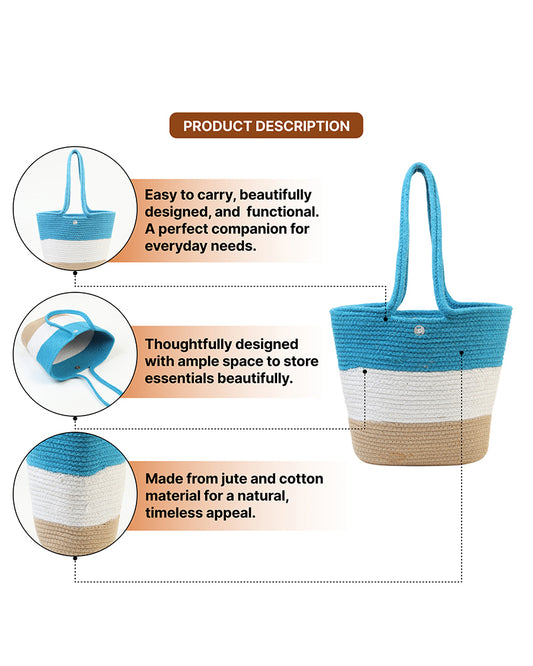 PRODUCT DESCRIPTION

Easy to carry, beautifully designed, and functional. A perfect companion for everyday needs.

Thoughtfully designed with ample space to store essentials beautifully.

Made from jute and cotton material for a natural, timeless appeal.